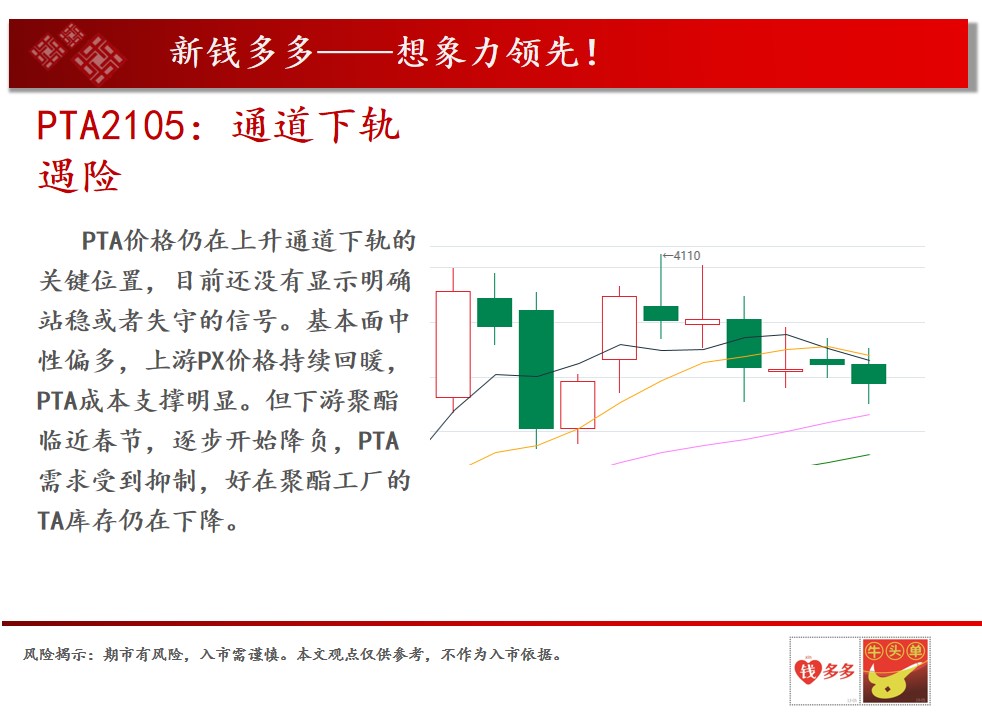 新钱多多——想象力领先！

PTA2105：通道下轨遇险

PTA价格仍在上升通道下轨的关键位置，目前还没有显示明确站稳或者失守的信号。基本面中性偏多，上游PX价格持续回暖，PTA成本支撑明显。但下游聚酯临近春节，逐步开始降负，PTA需求受到抑制，好在聚酯工厂的TA库存仍在下降。

←4110

风险揭示：期市有风险，入市需谨慎。本文观点仅供参考，不作为入市依据。

钱多多 牛头单